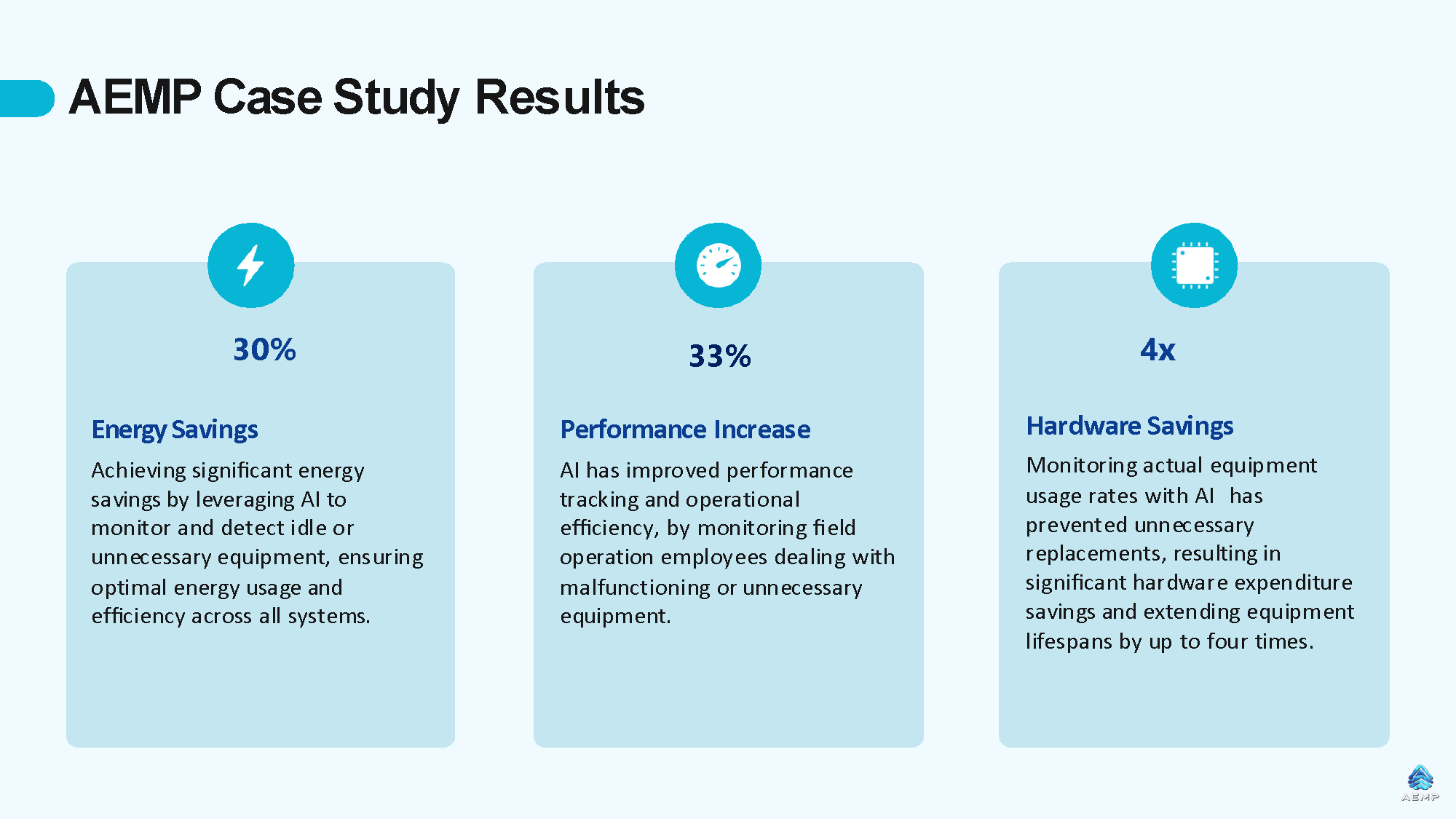 AEMP Case Study Results

30%

Energy Savings

Achieving significant energy savings by leveraging AI to monitor and detect idle or unnecessary equipment, ensuring optimal energy usage and efficiency across all systems.

33%

Performance Increase

AI has improved performance tracking and operational efficiency, by monitoring field operation employees dealing with malfunctioning or unnecessary equipment.

4x

Hardware Savings

Monitoring actual equipment usage rates with AI has prevented unnecessary replacements, resulting in significant hardware expenditure savings and extending equipment lifespans by up to four times.

AEMP